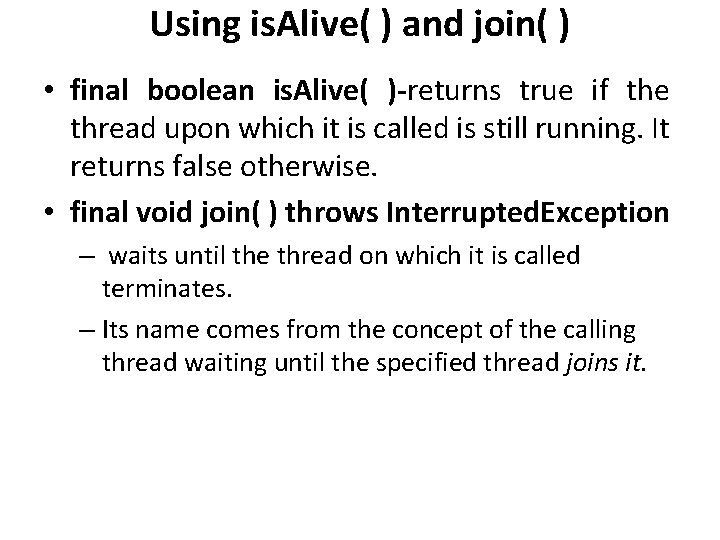 Using isAlive( ) and join( )

• final boolean isAlive( )-returns true if the thread upon which it is called is still running. It returns false otherwise.

• final void join( ) throws InterruptedException

– waits until the thread on which it is called terminates.

– Its name comes from the concept of the calling thread waiting until the specified thread joins it.